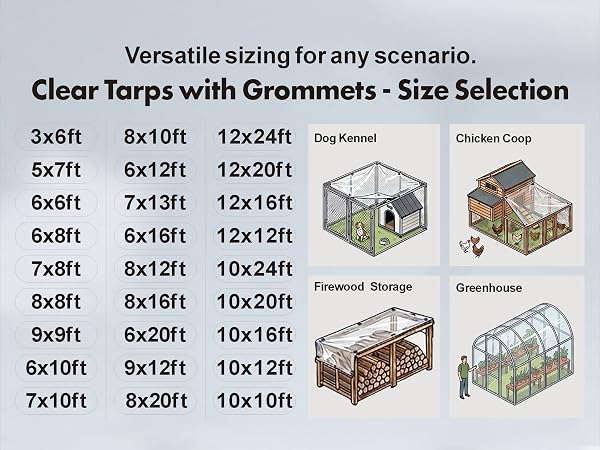 Versatile sizing for any scenario.

Clear Tarps with Grommets - Size Selection

3x6ft
5x7ft
6x6ft
6x8ft
7x8ft
8x8ft
9x9ft
6x10ft
7x10ft

8x10ft
6x12ft
7x13ft
6x16ft
8x12ft
8x16ft
6x20ft
9x12ft
8x20ft

12x24ft
12x20ft
12x16ft
12x12ft
10x24ft
10x20ft
10x16ft
10x12ft
10x10ft

Dog Kennel

Chicken Coop

Firewood Storage

Greenhouse